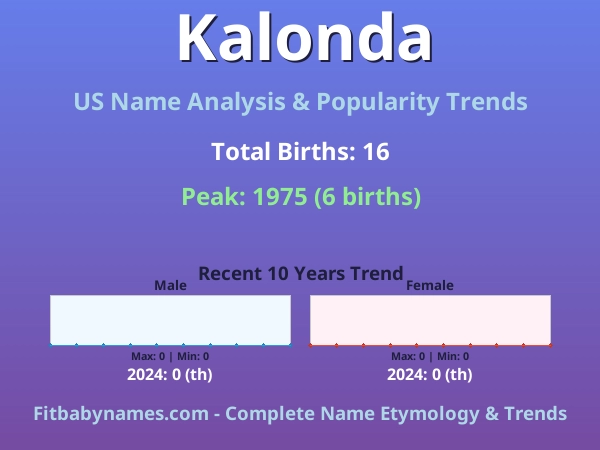 Kalonda

US Name Analysis & Popularity Trends

Total Births: 16

Peak: 1975 (6 births)

Recent 10 Years Trend

Male

Max: 0 | Min: 0

2024: 0 (th)

Female

Max: 0 | Min: 0

2024: 0 (th)

Fitbabynames.com - Complete Name Etymology & Trends